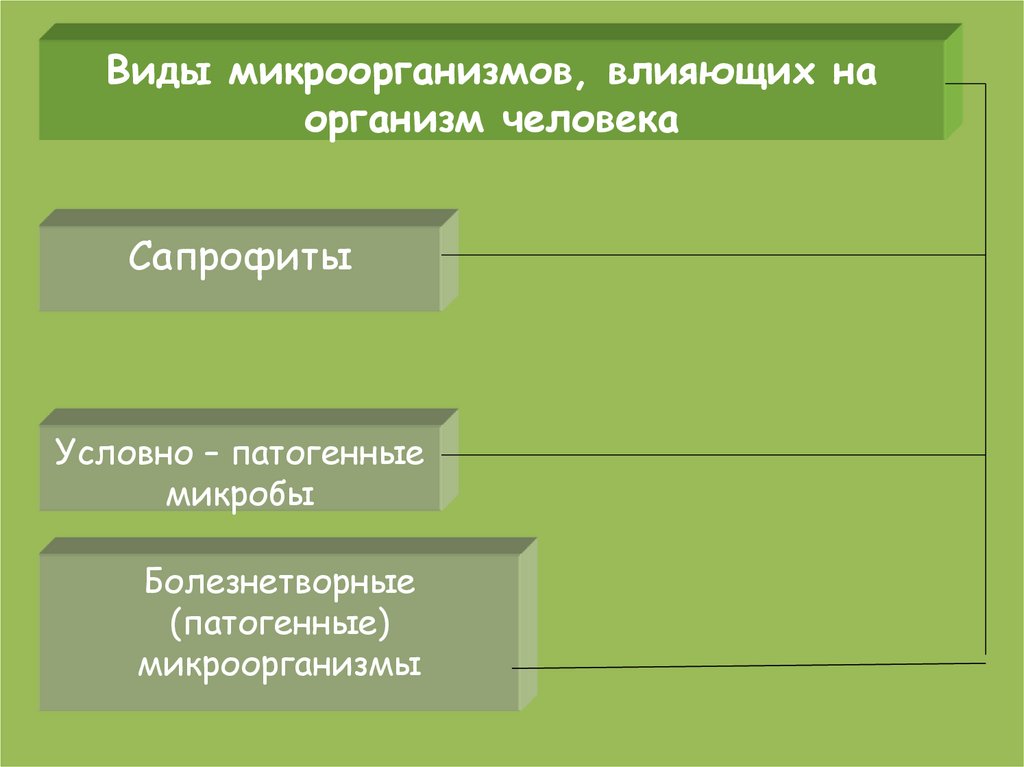 Виды микроорганизмов, влияющих на организм человека

Сапрофиты

Условно – патогенные микробы

Болезнетворные (патогенные) микроорганизмы